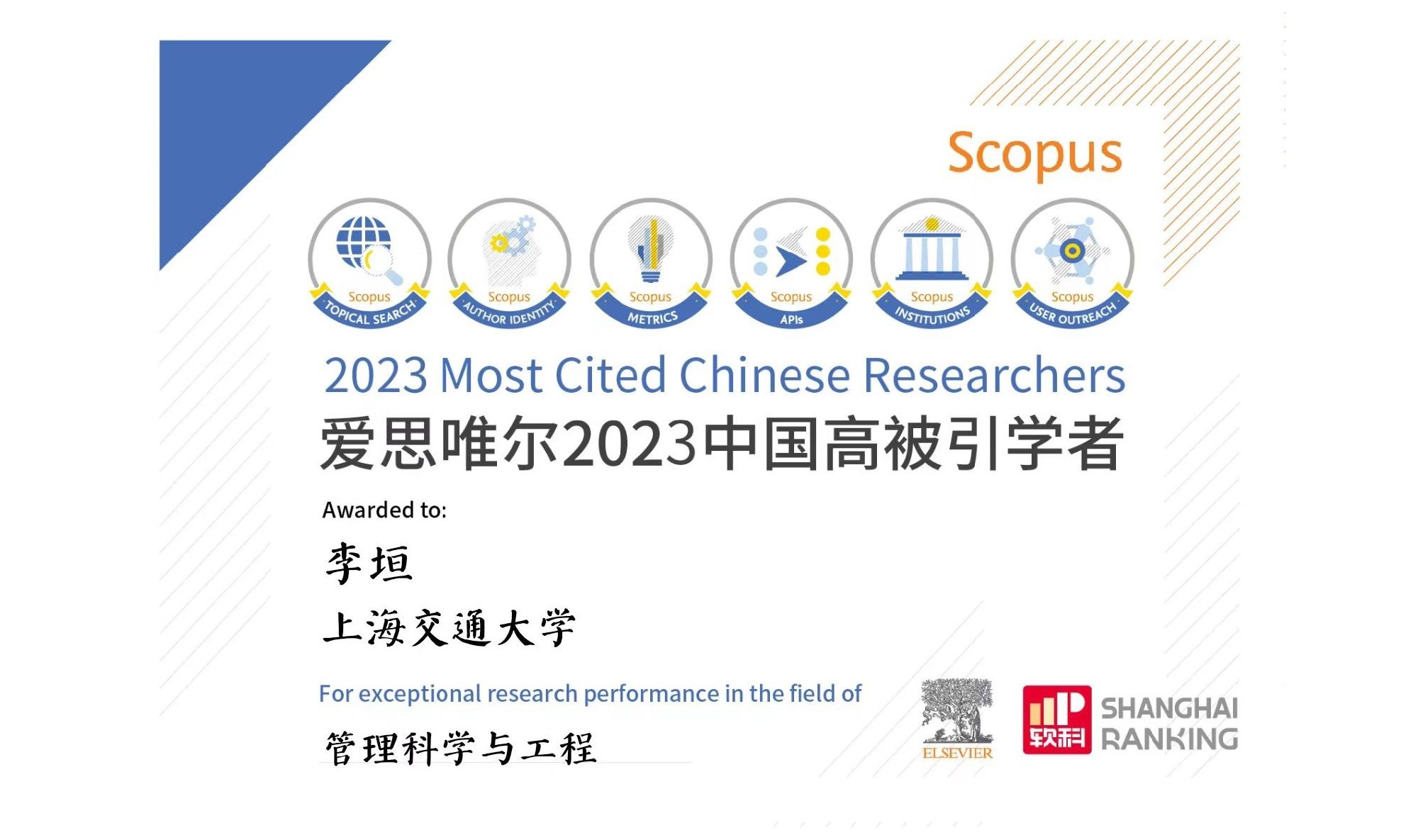 Scopus

Scopus TOPICAL SEARCH

Scopus AUTHOR IDENTITY

Scopus METRICS

Scopus APIs

Scopus INSTITUTIONS

Scopus USER OUTREACH

2023 Most Cited Chinese Researchers

爱思唯尔2023中国高被引学者

Awarded to:

李垣

上海交通大学

For exceptional research performance in the field of

管理科学与工程

ELSEVIER

软科 SHANGHAI RANKING